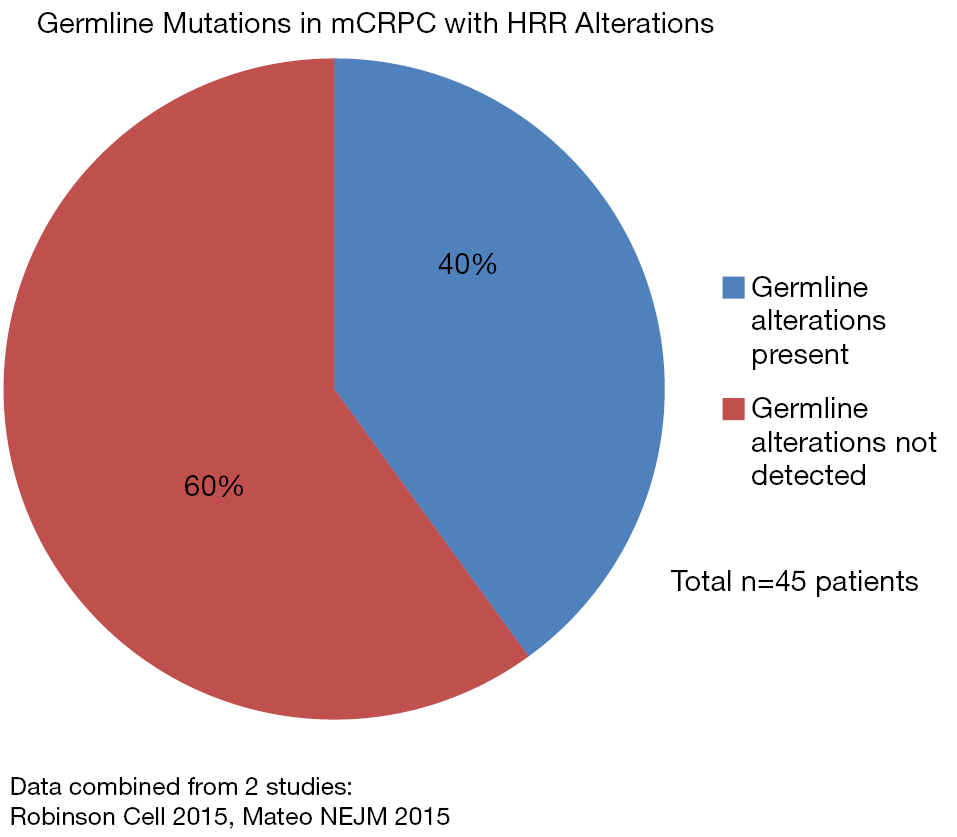 Germline Mutations in mCRPC with HRR Alterations

40%

60%

Germline alterations present

Germline alterations not detected

Total n=45 patients

Data combined from 2 studies:
Robinson Cell 2015, Mateo NEJM 2015